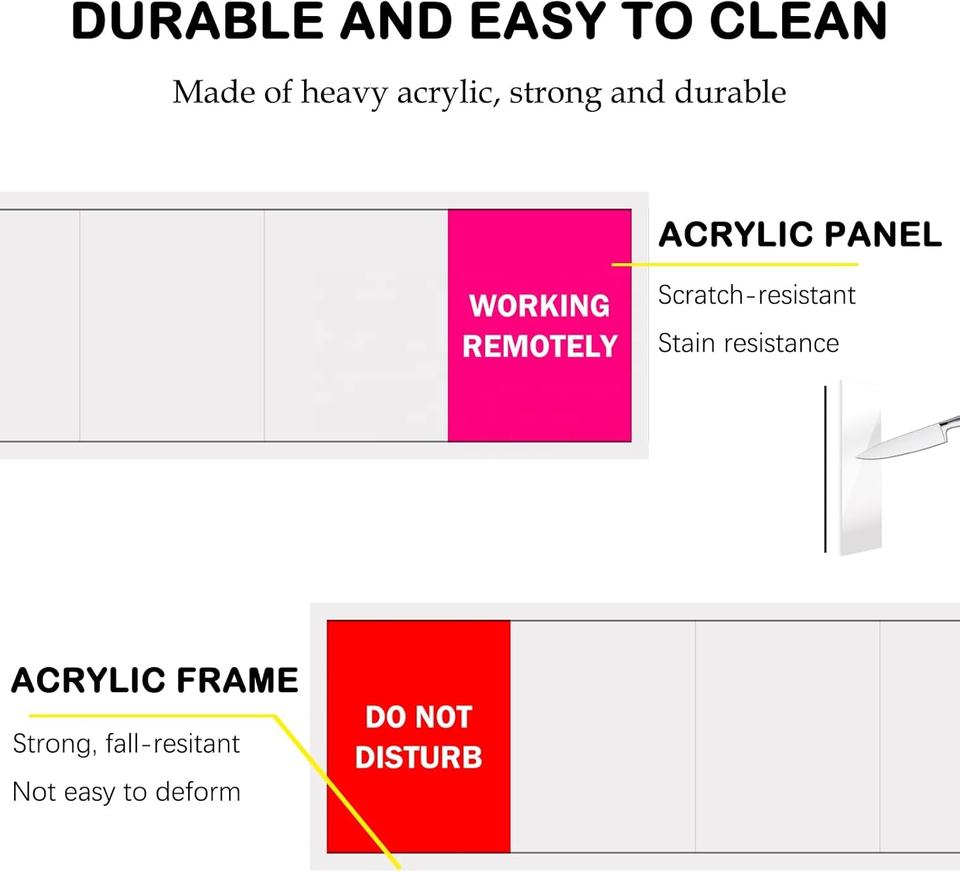 DURABLE AND EASY TO CLEAN

Made of heavy acrylic, strong and durable

WORKING REMOTELY

ACRYLIC PANEL

Scratch-resistant

Stain resistance

ACRYLIC FRAME

Strong, fall-resitant

Not easy to deform

DO NOT DISTURB